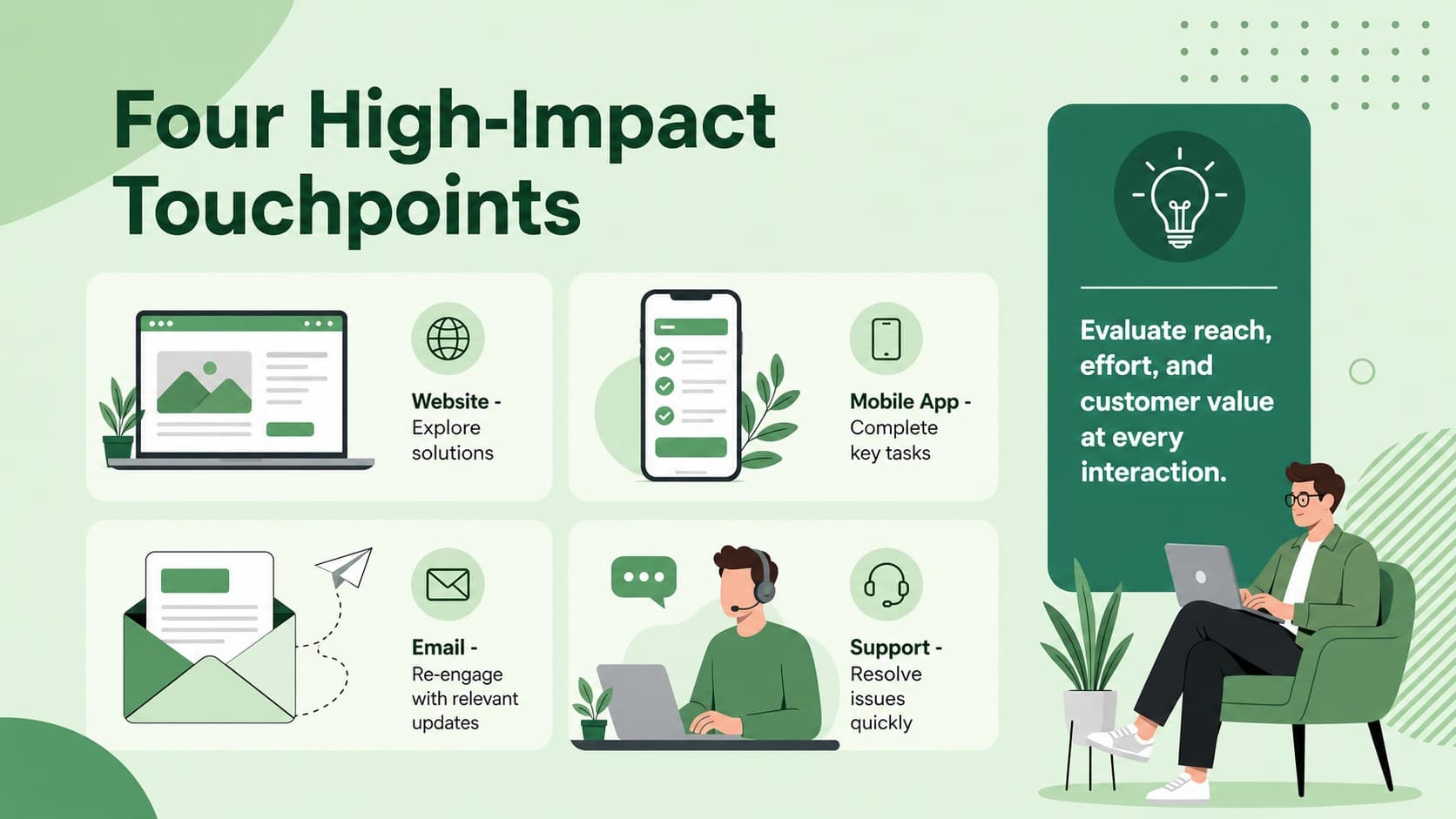 Four High-Impact Touchpoints

Website - Explore solutions

Mobile App - Complete key tasks

Email - Re-engage with relevant updates

Support - Resolve issues quickly

Evaluate reach, effort, and customer value at every interaction.